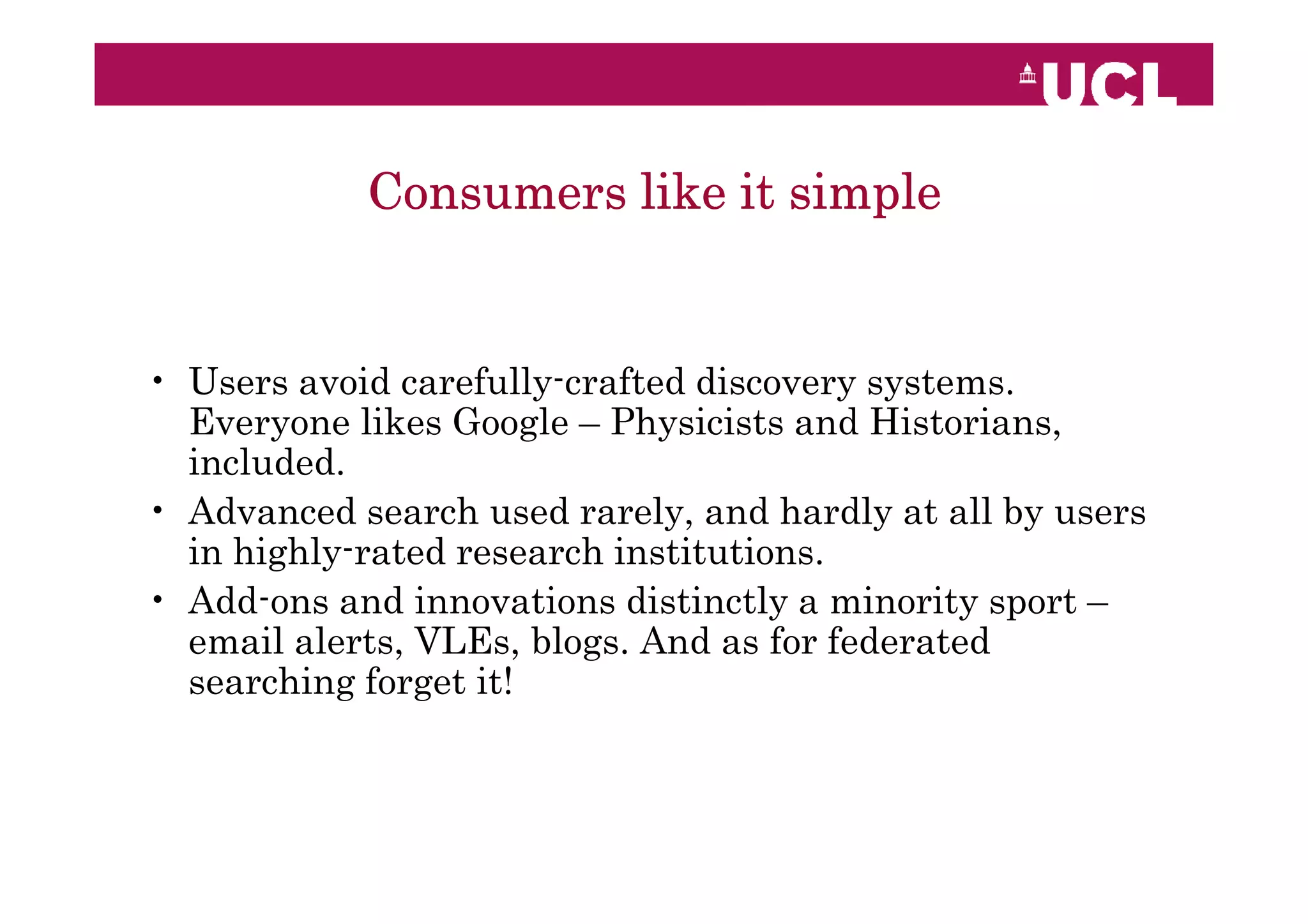 UCL

Consumers like it simple

• Users avoid carefully-crafted discovery systems. Everyone likes Google – Physicists and Historians, included.
• Advanced search used rarely, and hardly at all by users in highly-rated research institutions.
• Add-ons and innovations distinctly a minority sport – email alerts, VLEs, blogs. And as for federated searching forget it!